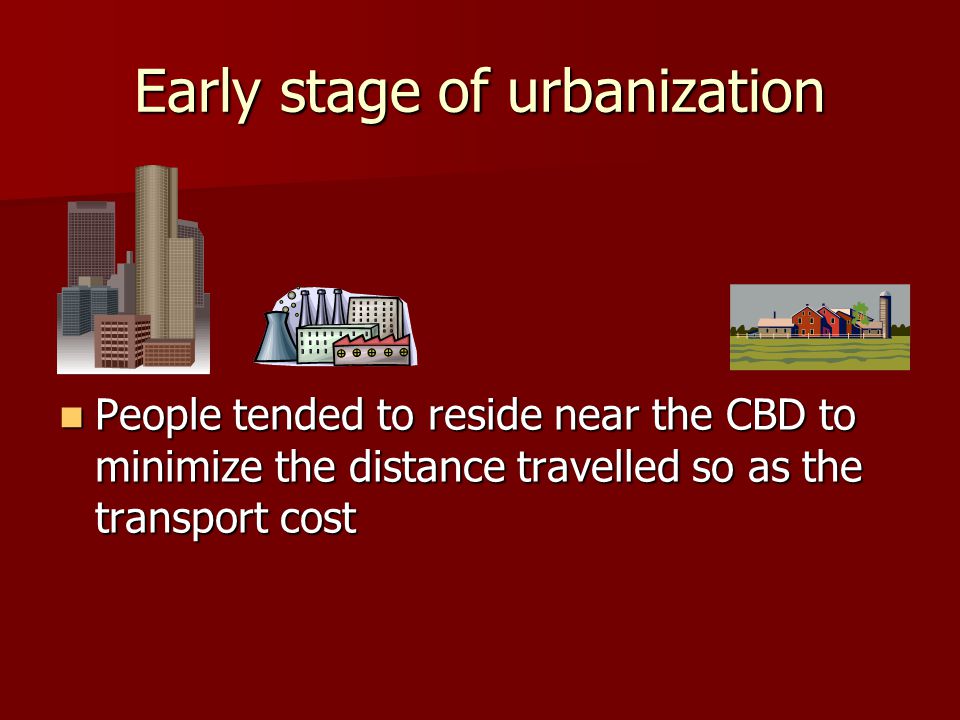 Early stage of urbanization

People tended to reside near the CBD to minimize the distance travelled so as the transport cost